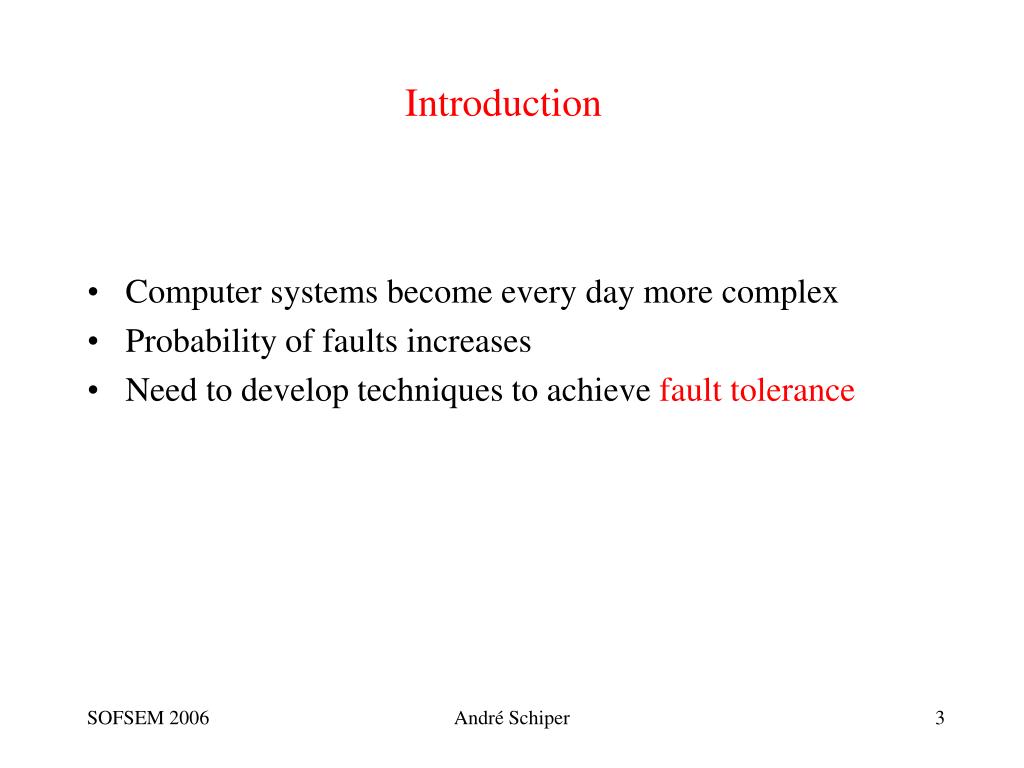 Introduction

• Computer systems become every day more complex
• Probability of faults increases
• Need to develop techniques to achieve fault tolerance

SOFSEM 2006 André Schiper 3